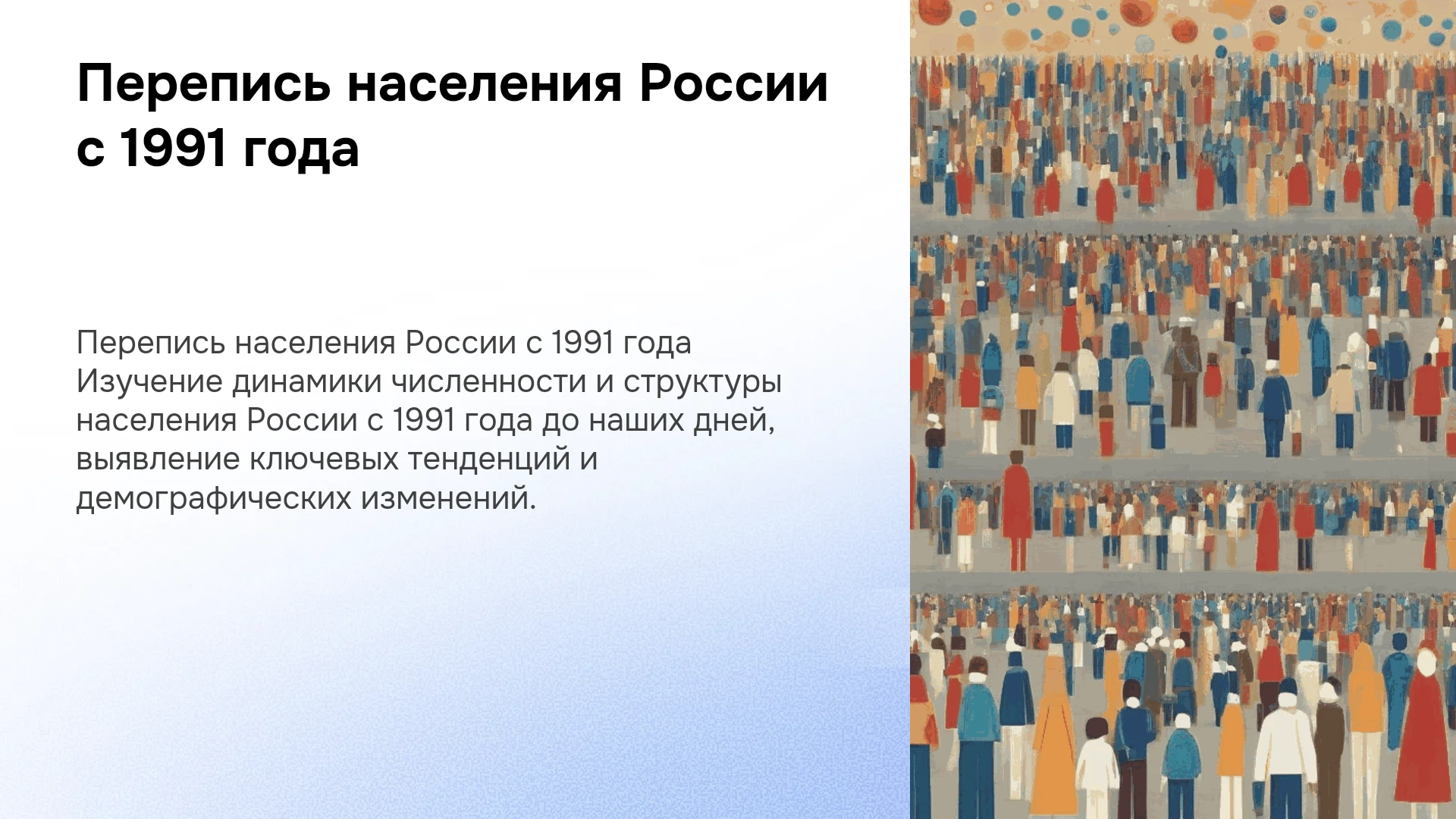 Перепись населения России с 1991 года

Перепись населения России с 1991 года
Изучение динамики численности и структуры населения России с 1991 года до наших дней, выявление ключевых тенденций и демографических изменений.